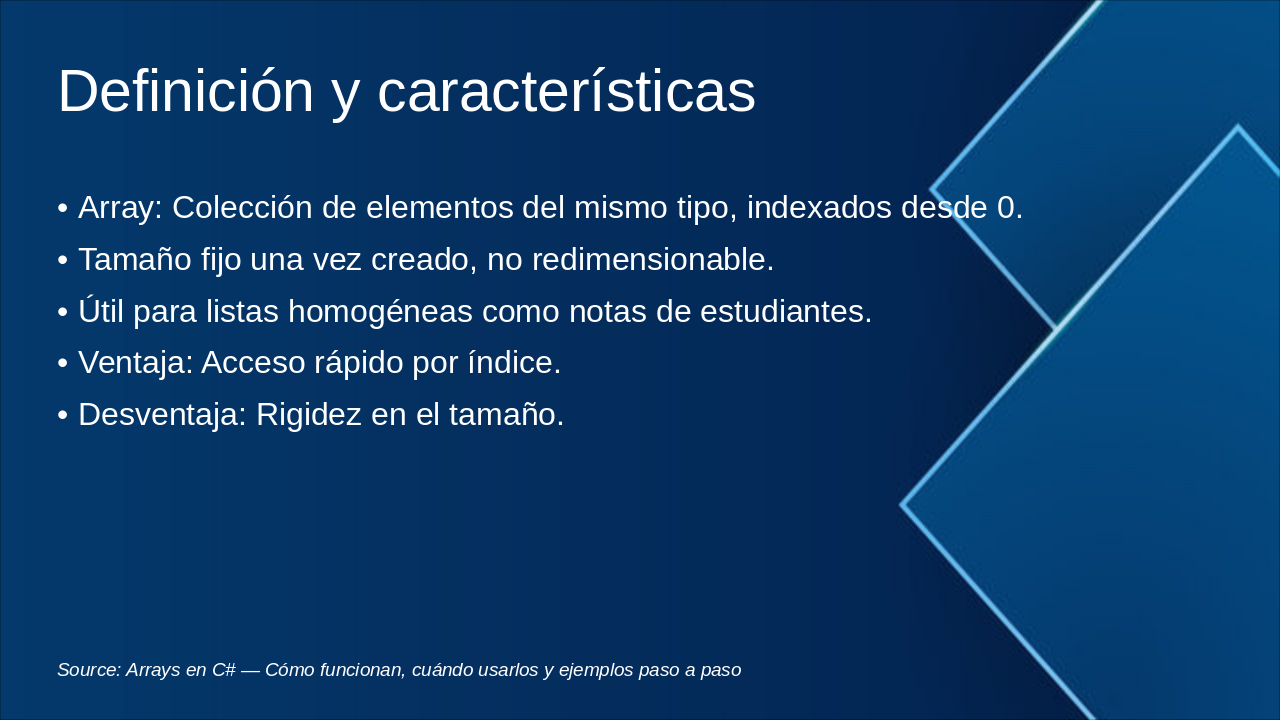 Definición y características

• Array: Colección de elementos del mismo tipo, indexados desde 0.
• Tamaño fijo una vez creado, no redimensionable.
• Útil para listas homogéneas como notas de estudiantes.
• Ventaja: Acceso rápido por índice.
• Desventaja: Rigidez en el tamaño.

Source: Arrays en C# — Cómo funcionan, cuándo usarlos y ejemplos paso a paso